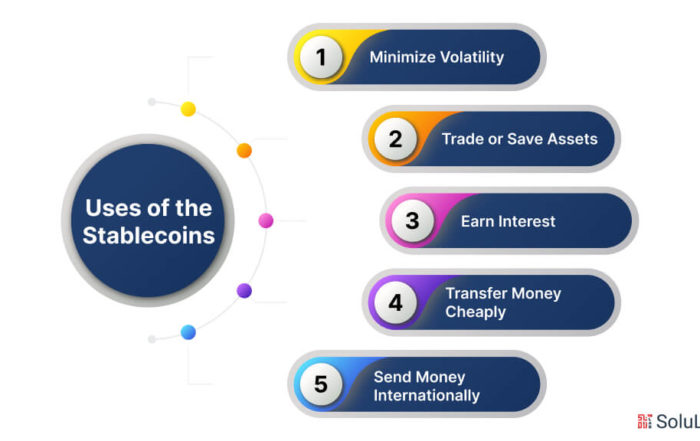 Uses of the Stablecoins

1 Minimize Volatility

2 Trade or Save Assets

3 Earn Interest

4 Transfer Money Cheaply

5 Send Money Internationally

SoluL